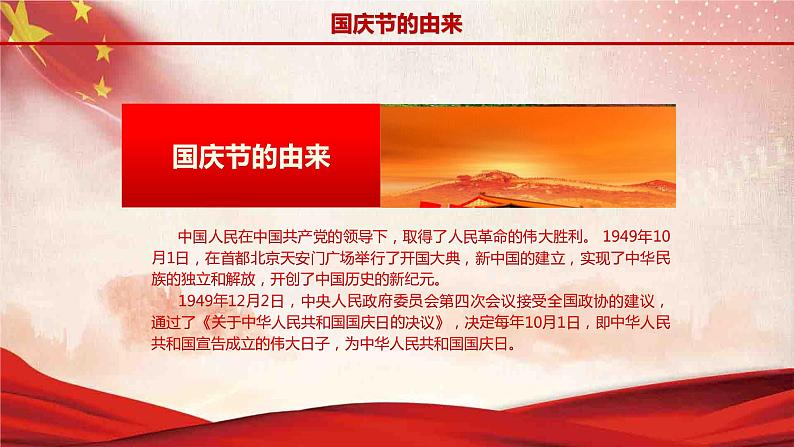 国庆节的由来

国庆节的由来

中国人民在中国共产党的领导下，取得了人民革命的伟大胜利。 1949年10月1日，在首都北京天安门广场举行了开国大典，新中国的建立，实现了中华民族的独立和解放，开创了中国历史的新纪元。

1949年12月2日，中央人民政府委员会第四次会议接受全国政协的建议，通过了《关于中华人民共和国国庆日的决议》，决定每年10月1日，即中华人民共和国宣告成立的伟大日子，为中华人民共和国国庆日。